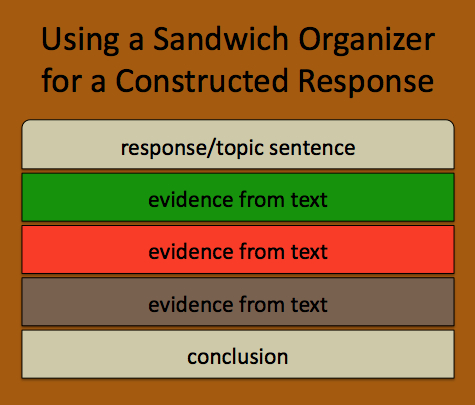 Using a Sandwich Organizer for a Constructed Response

response/topic sentence

evidence from text

evidence from text

evidence from text

conclusion